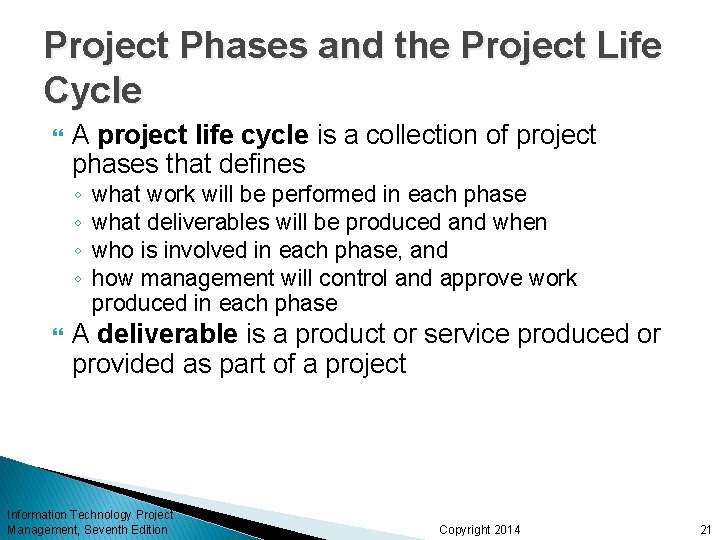 Project Phases and the Project Life Cycle

A project life cycle is a collection of project phases that defines

◦ what work will be performed in each phase
◦ what deliverables will be produced and when
◦ who is involved in each phase, and
◦ how management will control and approve work produced in each phase

A deliverable is a product or service produced or provided as part of a project

Information Technology Project Management, Seventh Edition

Copyright 2014

21